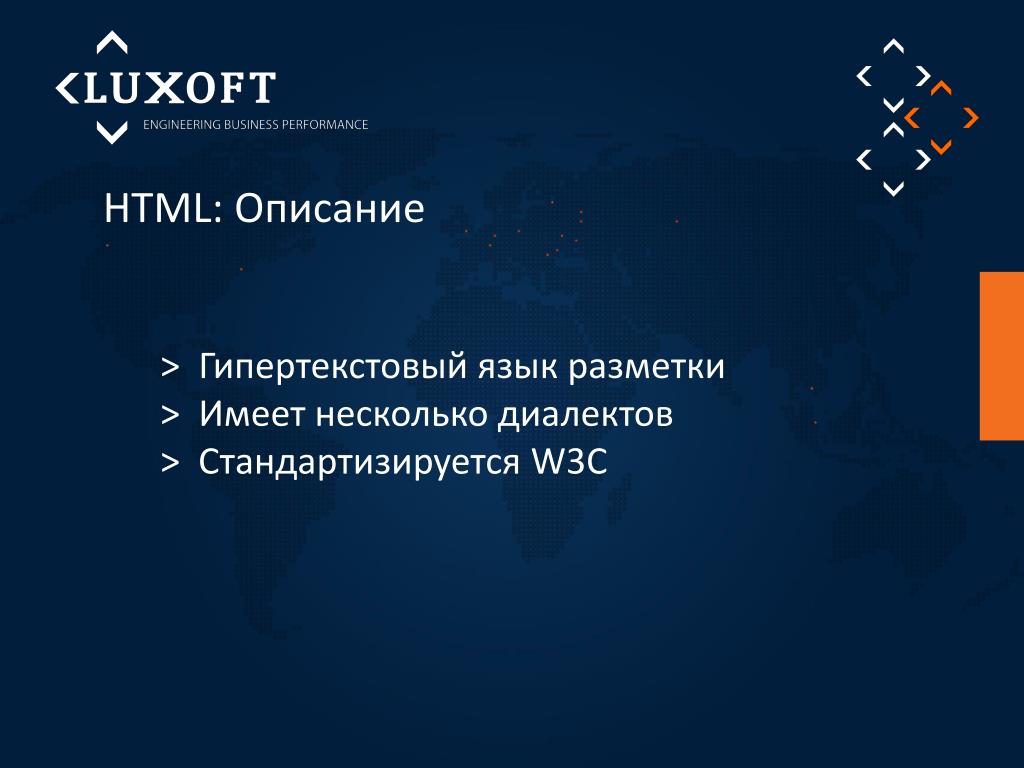 LUXOFT
ENGINEERING BUSINESS PERFORMANCE

HTML: Описание

> Гипертекстовый язык разметки
> Имеет несколько диалектов
> Стандартизируется W3C